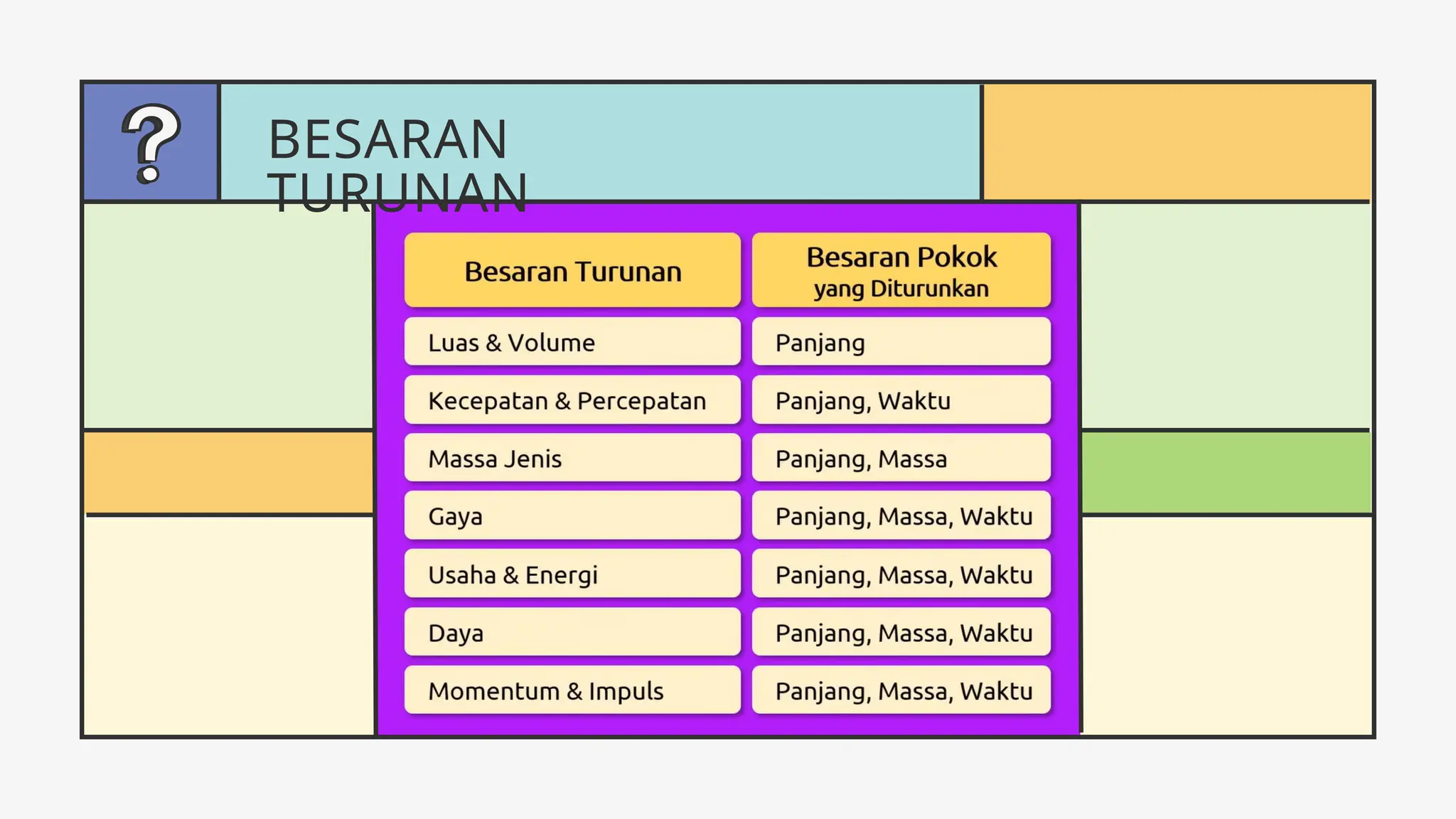 ?

BESARAN TURUNAN

| Besaran Turunan | Besaran Pokok yang Diturunkan |
|---|---|
| Luas & Volume | Panjang |
| Kecepatan & Percepatan | Panjang, Waktu |
| Massa Jenis | Panjang, Massa |
| Gaya | Panjang, Massa, Waktu |
| Usaha & Energi | Panjang, Massa, Waktu |
| Daya | Panjang, Massa, Waktu |
| Momentum & Impuls | Panjang, Massa, Waktu |